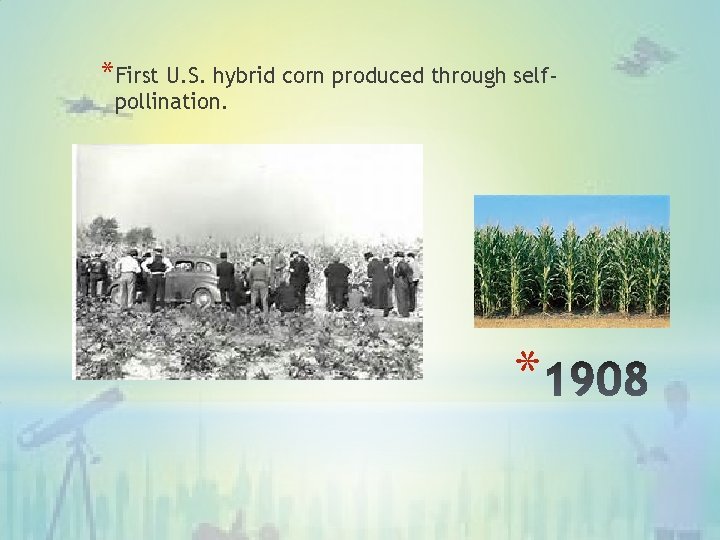 *First U.S. hybrid corn produced through self-pollination.

*1908